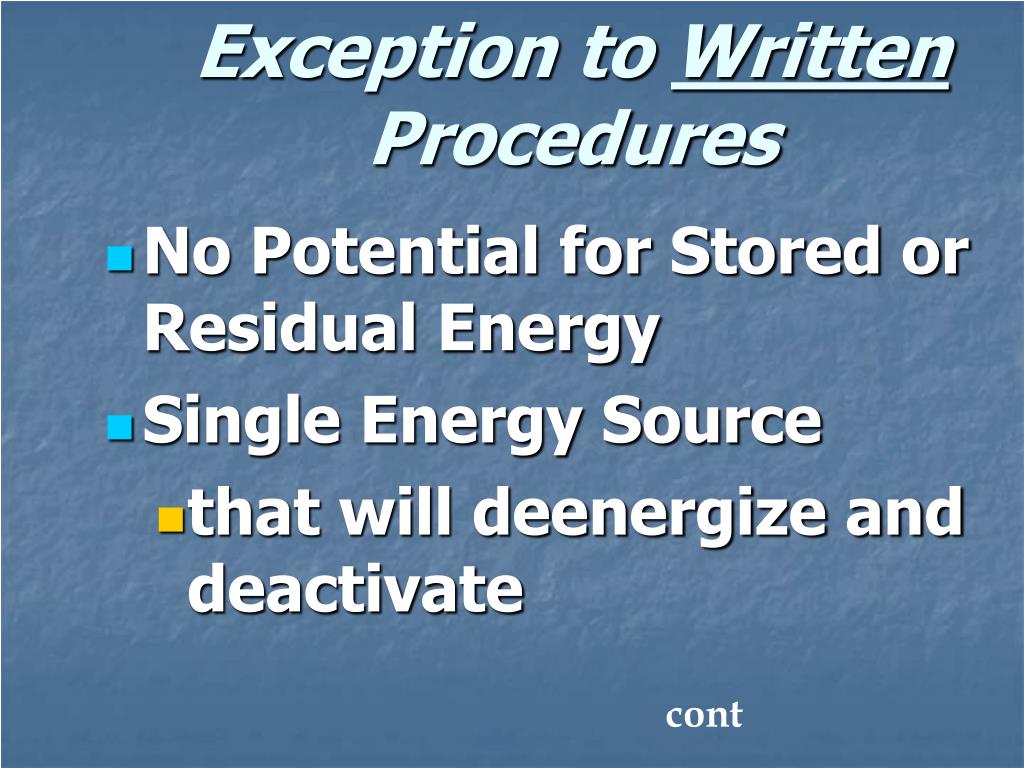 Exception to Written Procedures

No Potential for Stored or Residual Energy

Single Energy Source

that will deenergize and deactivate

cont